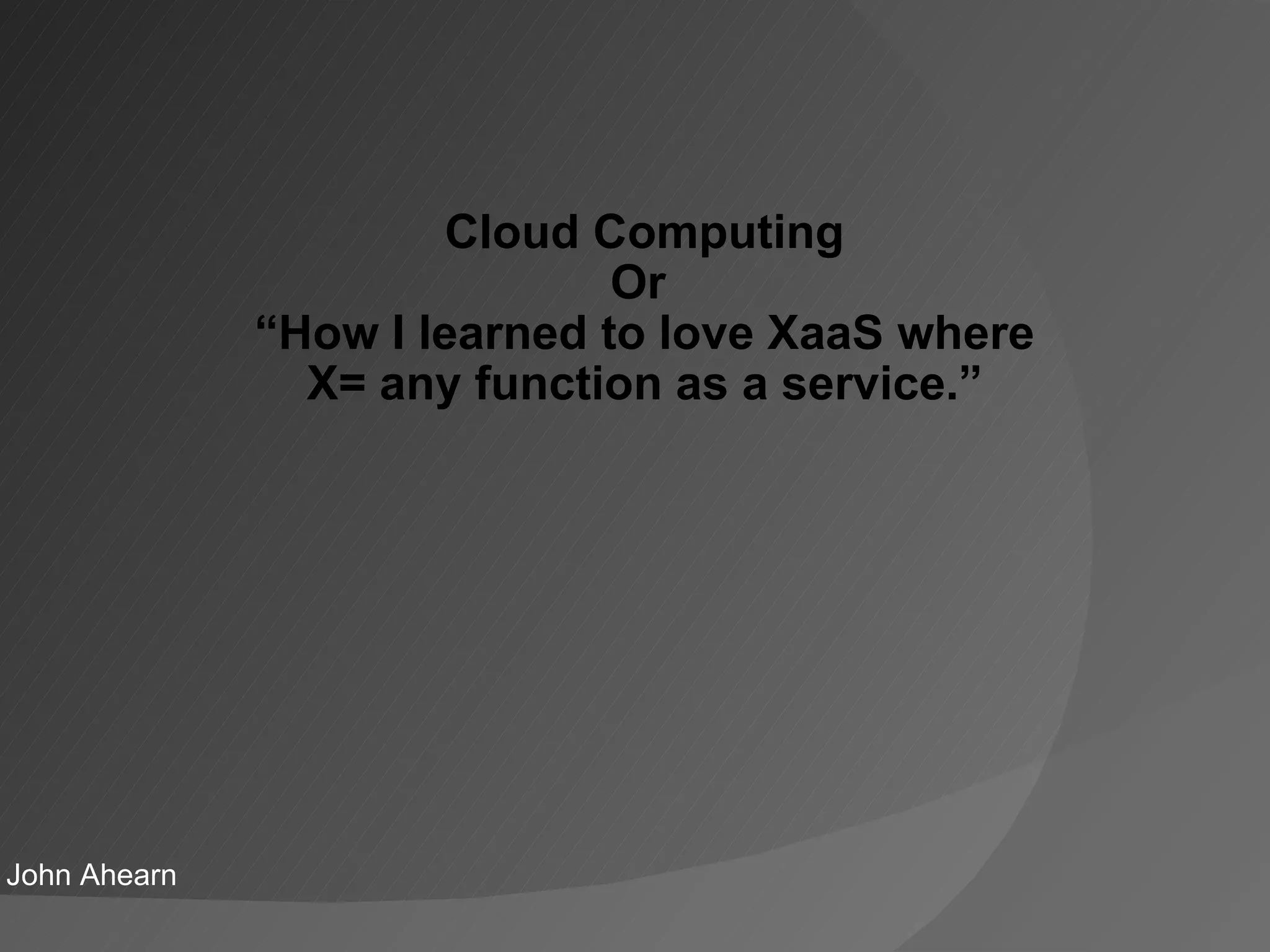 Cloud Computing
Or
“How I learned to love XaaS where X= any function as a service.”

John Ahearn